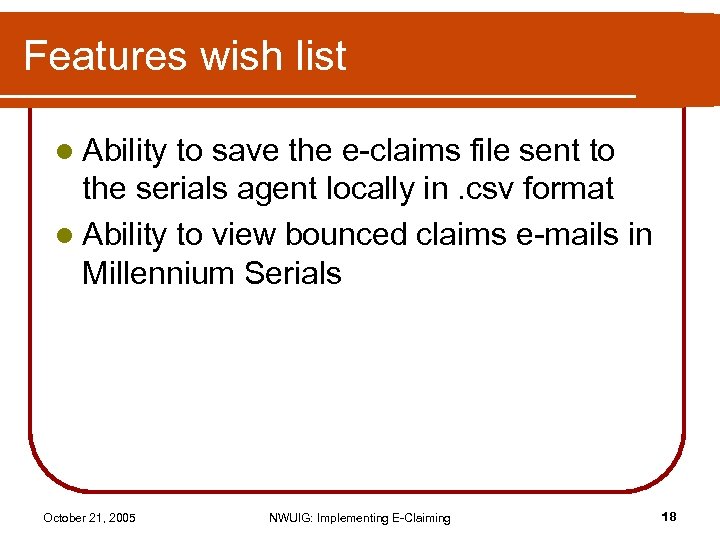 Features wish list

- Ability to save the e-claims file sent to the serials agent locally in .csv format
- Ability to view bounced claims e-mails in Millennium Serials

October 21, 2005

NWUIG: Implementing E-Claiming

18